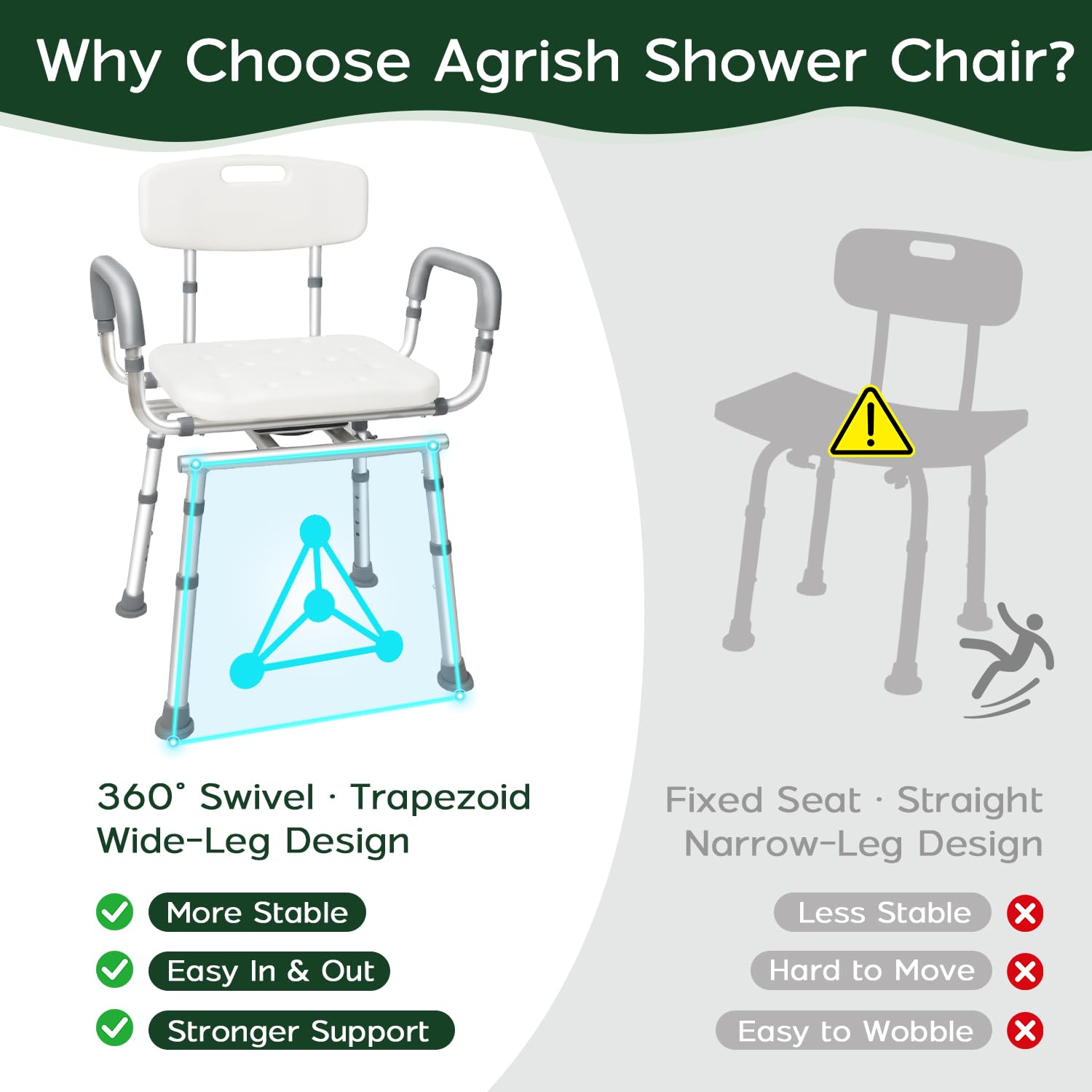 Why Choose Agrish Shower Chair?

360° Swivel · Trapezoid Wide-Leg Design

More Stable

Easy In & Out

Stronger Support

Fixed Seat · Straight Narrow-Leg Design

Less Stable

Hard to Move

Easy to Wobble